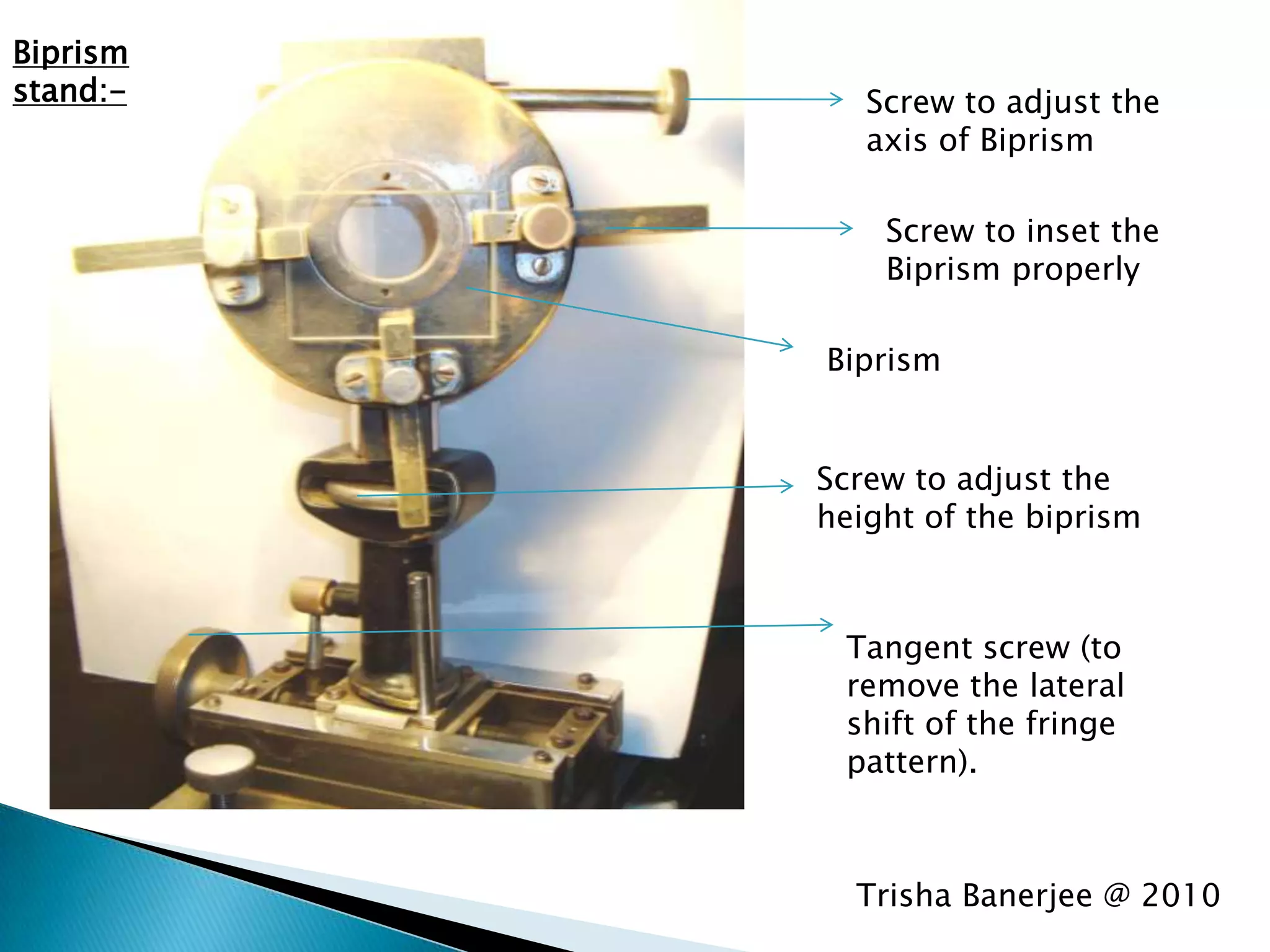 Biprism stand:-

Screw to adjust the axis of Biprism

Screw to inset the Biprism properly

Biprism

Screw to adjust the height of the biprism

Tangent screw (to remove the lateral shift of the fringe pattern).

Trisha Banerjee @ 2010